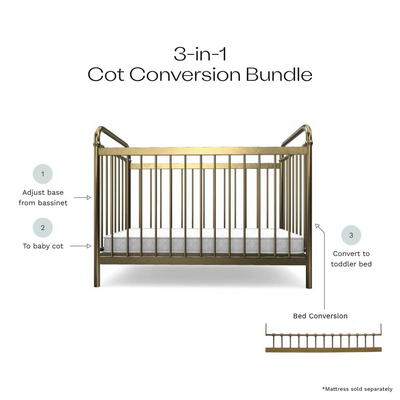 3-in-1
Cot Conversion Bundle

1
Adjust base from bassinet

2
To baby cot

3
Convert to toddler bed

Bed Conversion

*Mattress sold separately